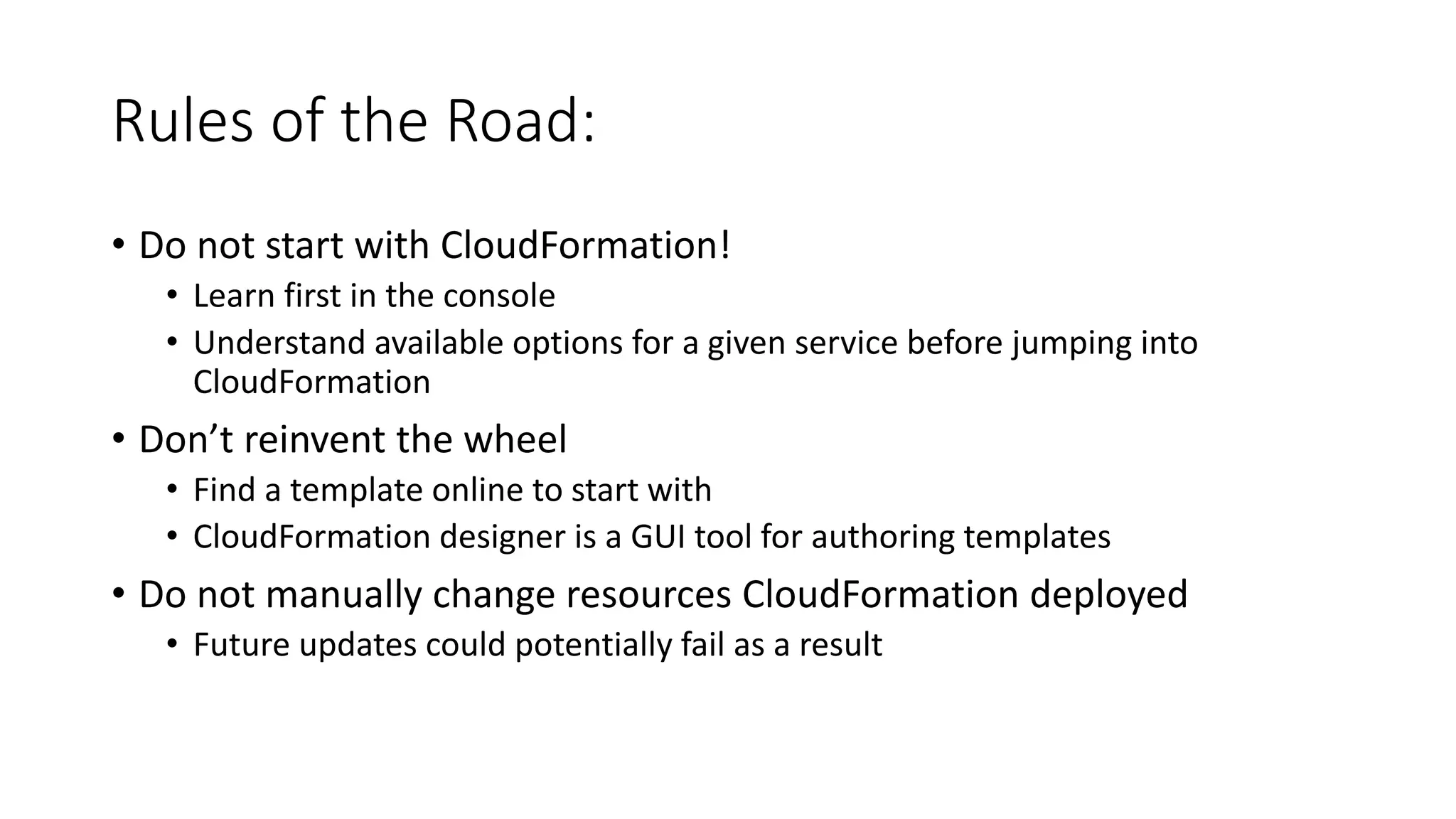 Rules of the Road:

• Do not start with CloudFormation!
  • Learn first in the console
  • Understand available options for a given service before jumping into CloudFormation
• Don’t reinvent the wheel
  • Find a template online to start with
  • CloudFormation designer is a GUI tool for authoring templates
• Do not manually change resources CloudFormation deployed
  • Future updates could potentially fail as a result